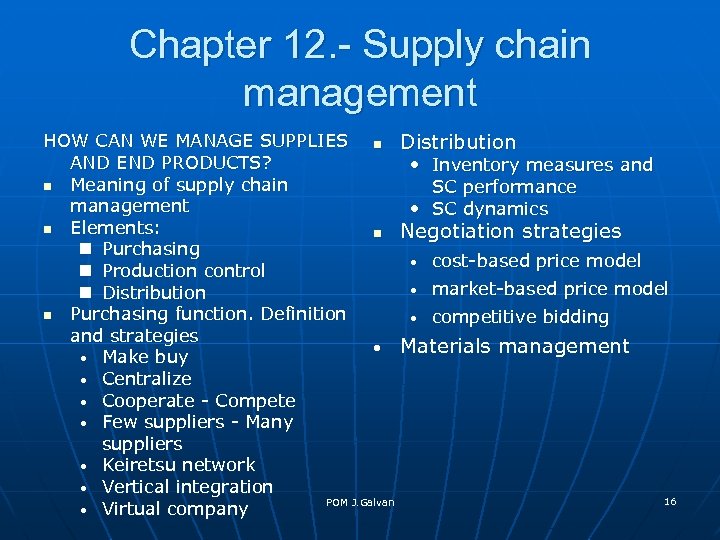 Chapter 12.- Supply chain management

HOW CAN WE MANAGE SUPPLIES AND END PRODUCTS?
- Meaning of supply chain management
- Elements:
  - Purchasing
  - Production control
  - Distribution
- Purchasing function. Definition and strategies
  - Make buy
  - Centralize
  - Cooperate - Compete
  - Few suppliers - Many suppliers
  - Keiretsu network
  - Vertical integration
  - Virtual company

- Distribution
  - Inventory measures and SC performance
  - SC dynamics
- Negotiation strategies
  - cost-based price model
  - market-based price model
  - competitive bidding
- Materials management

POM J.Galvan

16